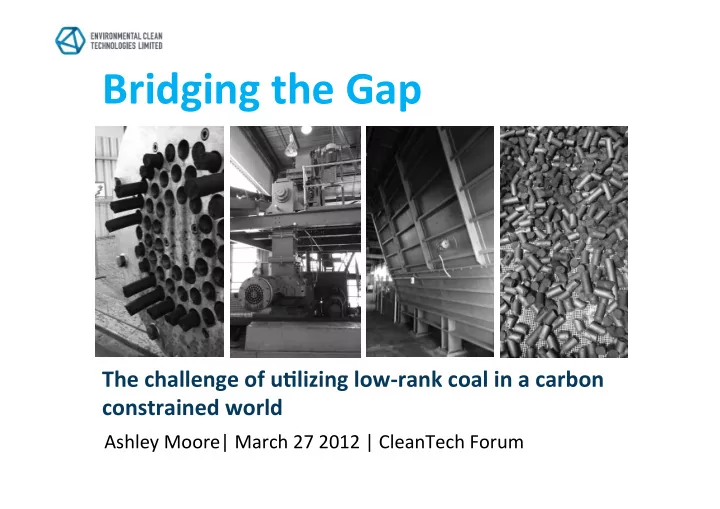 ENVIRONMENTAL CLEAN TECHNOLOGIES LIMITED

Bridging the Gap

The challenge of utilizing low-rank coal in a carbon constrained world

Ashley Moore| March 27 2012 | CleanTech Forum